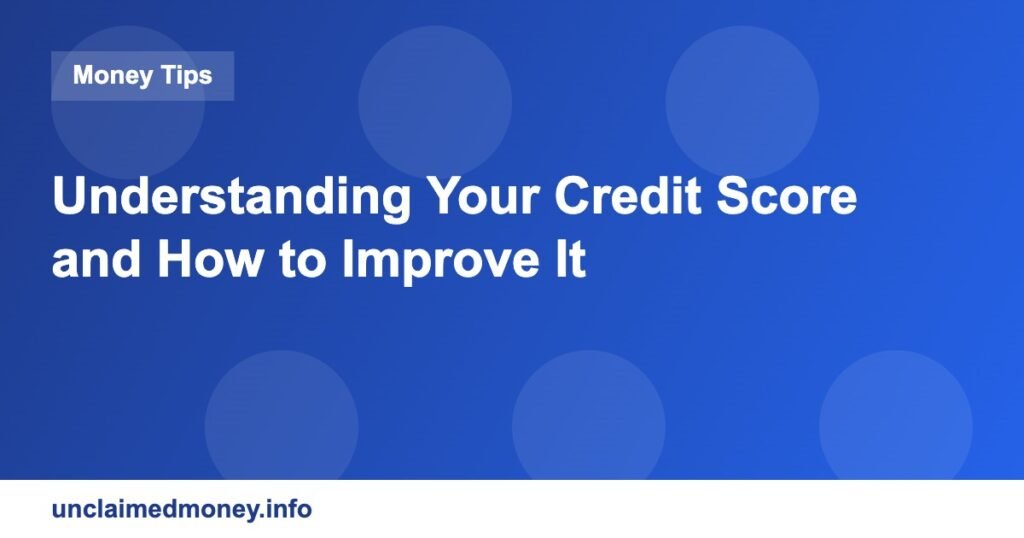 Money Tips

Understanding Your Credit Score and How to Improve It

unclaimedmoney.info